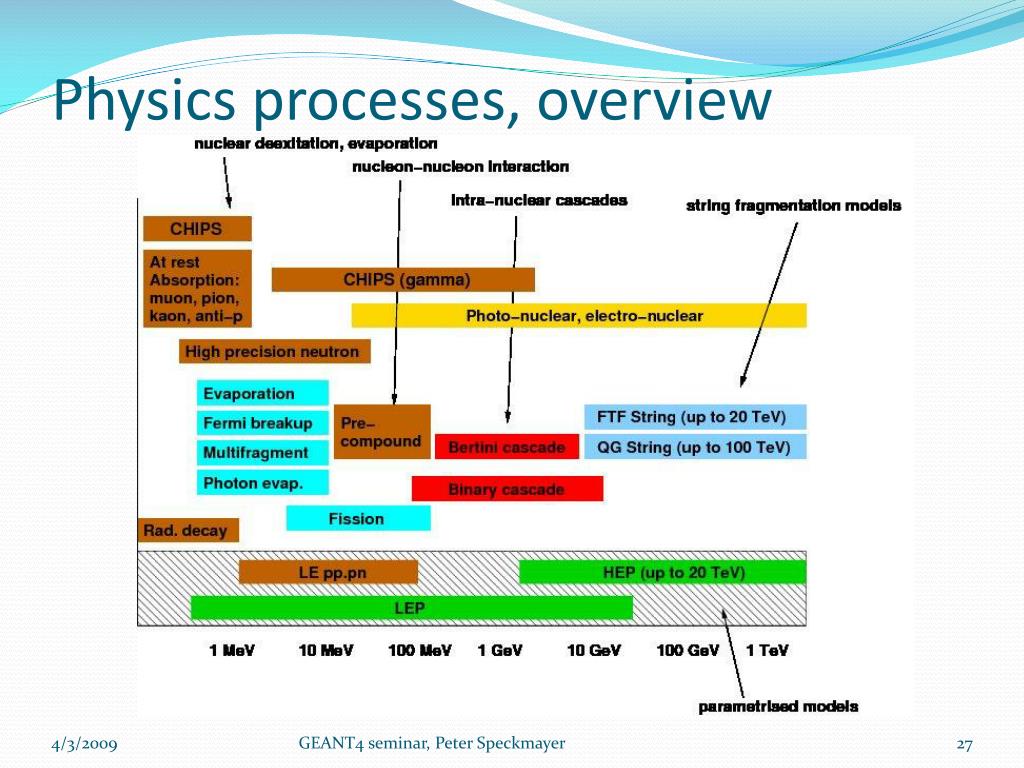 Physics processes, overview

nuclear deexitation, evaporation

nucleon–nucleon interaction

intra–nuclear cascades

string fragmentation models

CHIPS

At rest Absorption: muon, pion, kaon, anti–p

CHIPS (gamma)

Photo–nuclear, electro–nuclear

High precision neutron

Evaporation

Fermi breakup

Multifragment

Photon evap.

Pre–compound

Bertini cascade

FTF String (up to 20 TeV)

QG String (up to 100 TeV)

Binary cascade

Fission

Rad. decay

LE pp.pn

HEP (up to 20 TeV)

LEP

1 MeV 10 MeV 100 MeV 1 GeV 10 GeV 100 GeV 1 TeV

parametrised models

4/3/2009

GEANT4 seminar, Peter Speckmayer

27